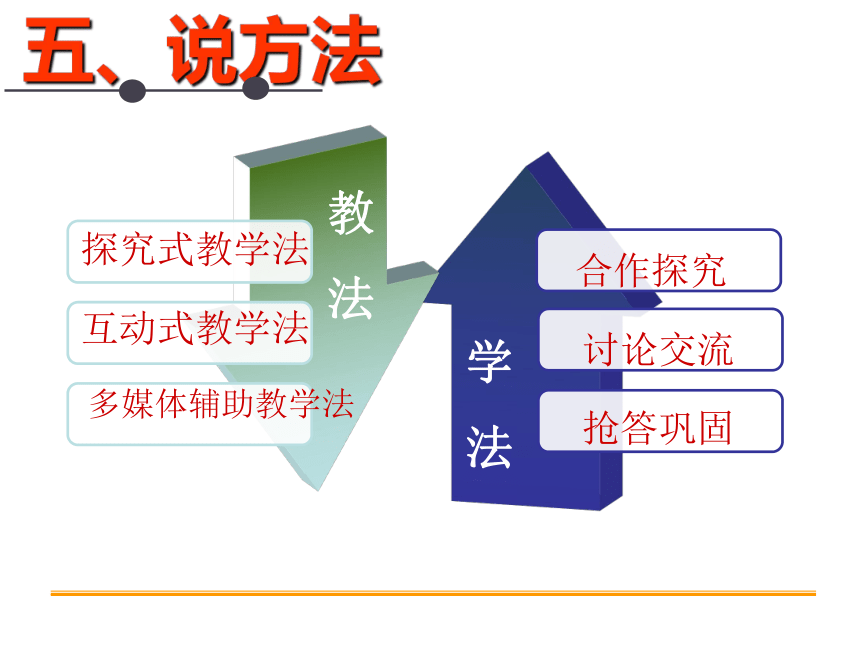 五、说方法

教法

探究式教学法

互动式教学法

多媒体辅助教学法

学法

合作探究

讨论交流

抢答巩固